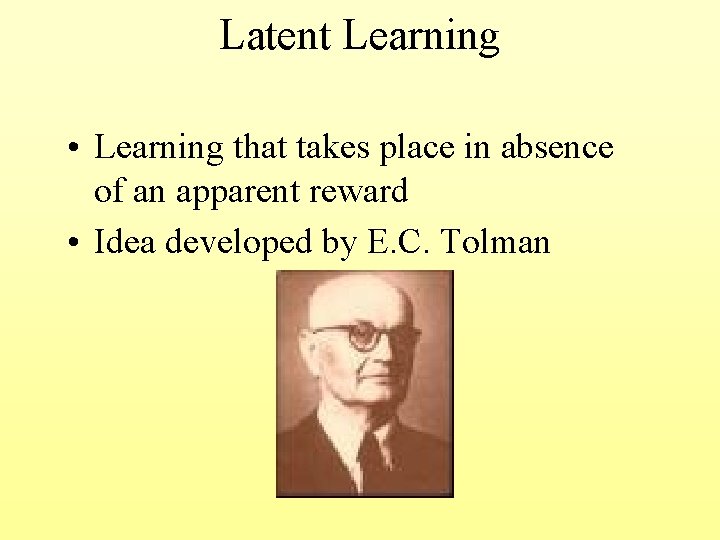 Latent Learning

• Learning that takes place in absence of an apparent reward
• Idea developed by E.C. Tolman